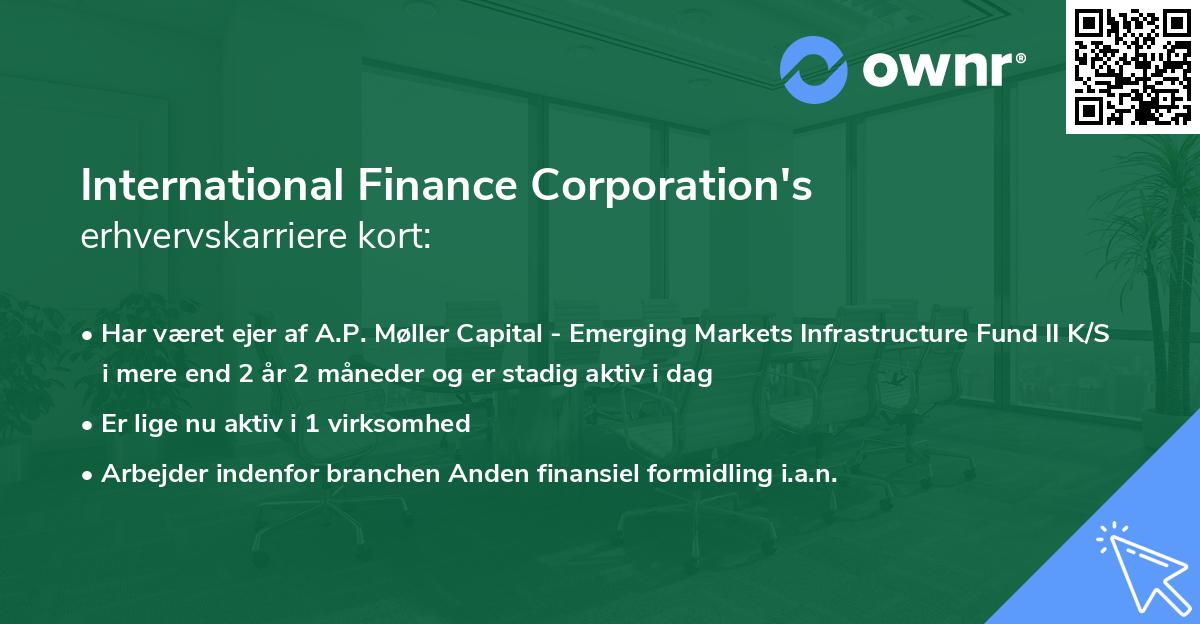 ownr®

International Finance Corporation's
erhvervskarriere kort:

• Har været ejer af A.P. Møller Capital - Emerging Markets Infrastructure Fund II K/S i mere end 2 år 2 måneder og er stadig aktiv i dag
• Er lige nu aktiv i 1 virksomhed
• Arbejder indenfor branchen Anden finansiel formidling i.a.n.